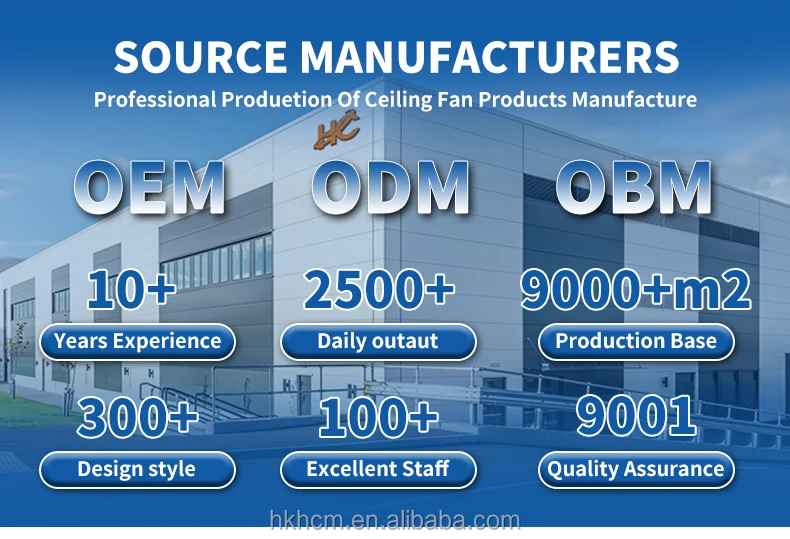 SOURCE MANUFACTURERS

Professional Produetion Of Ceiling Fan Products Manufacture

HC

OEM ODM OBM

10+
Years Experience

2500+
Daily outaut

9000+m2
Production Base

300+
Design style

100+
Excellent Staff

9001
Quality Assurance

hkhcm.en.alibaba.com